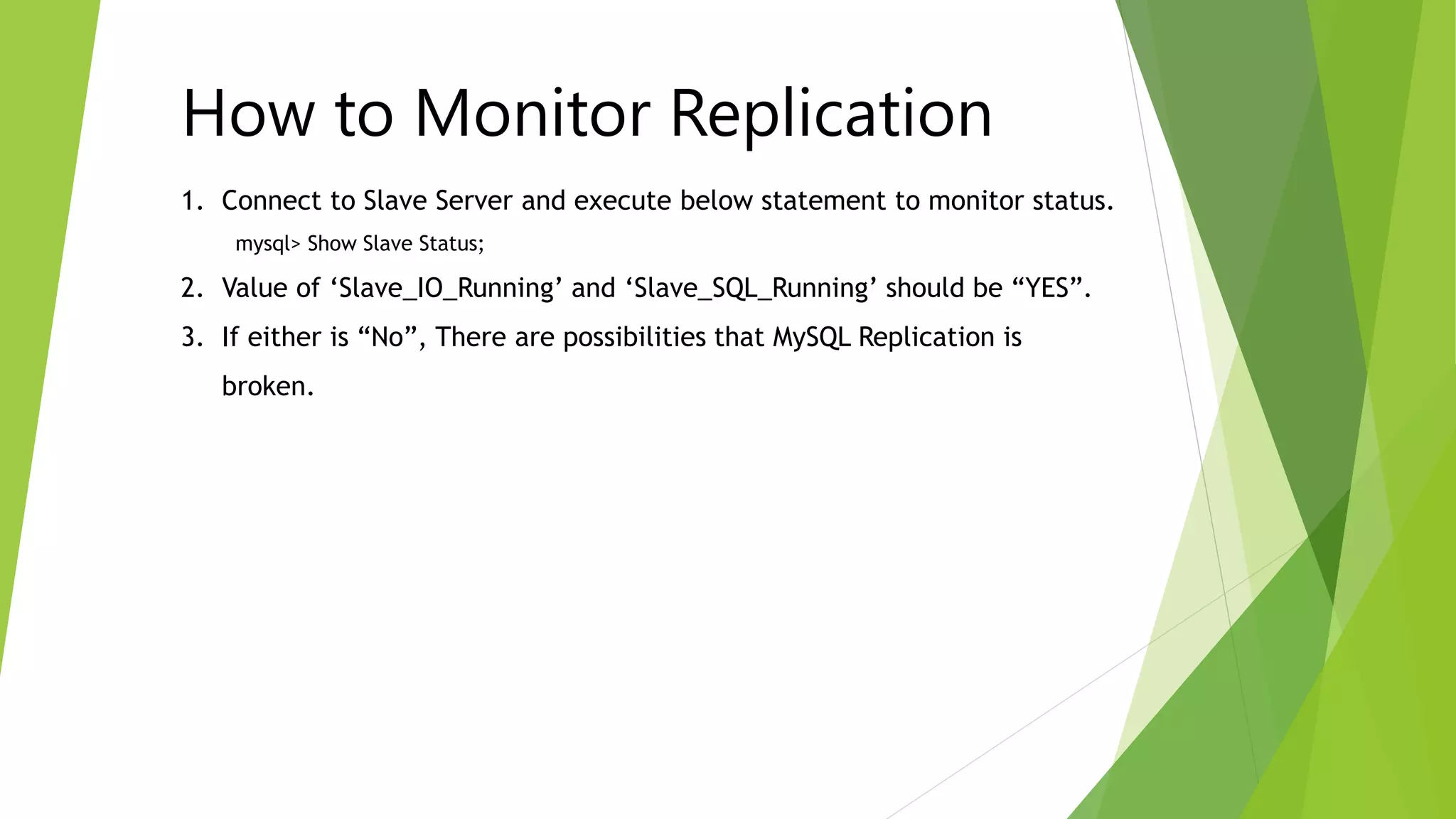 How to Monitor Replication

1. Connect to Slave Server and execute below statement to monitor status.

mysql> Show Slave Status;

2. Value of ‘Slave_IO_Running’ and ‘Slave_SQL_Running’ should be “YES”.

3. If either is “No”, There are possibilities that MySQL Replication is broken.